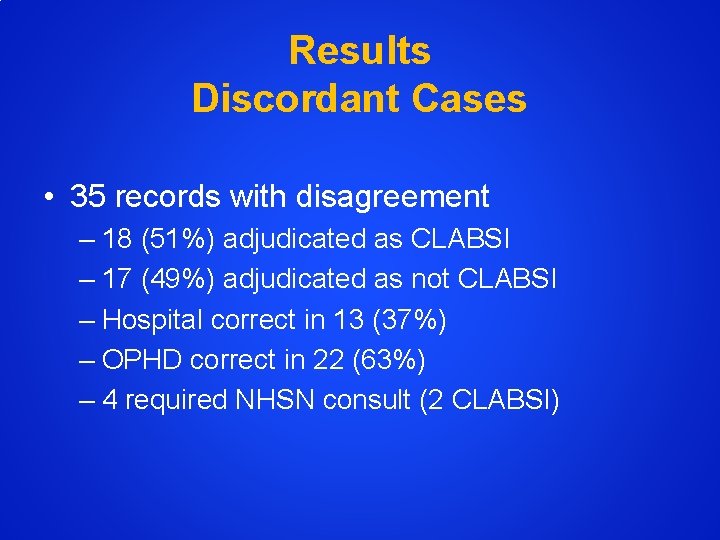 Results
Discordant Cases

• 35 records with disagreement
– 18 (51%) adjudicated as CLABSI
– 17 (49%) adjudicated as not CLABSI
– Hospital correct in 13 (37%)
– OPHD correct in 22 (63%)
– 4 required NHSN consult (2 CLABSI)